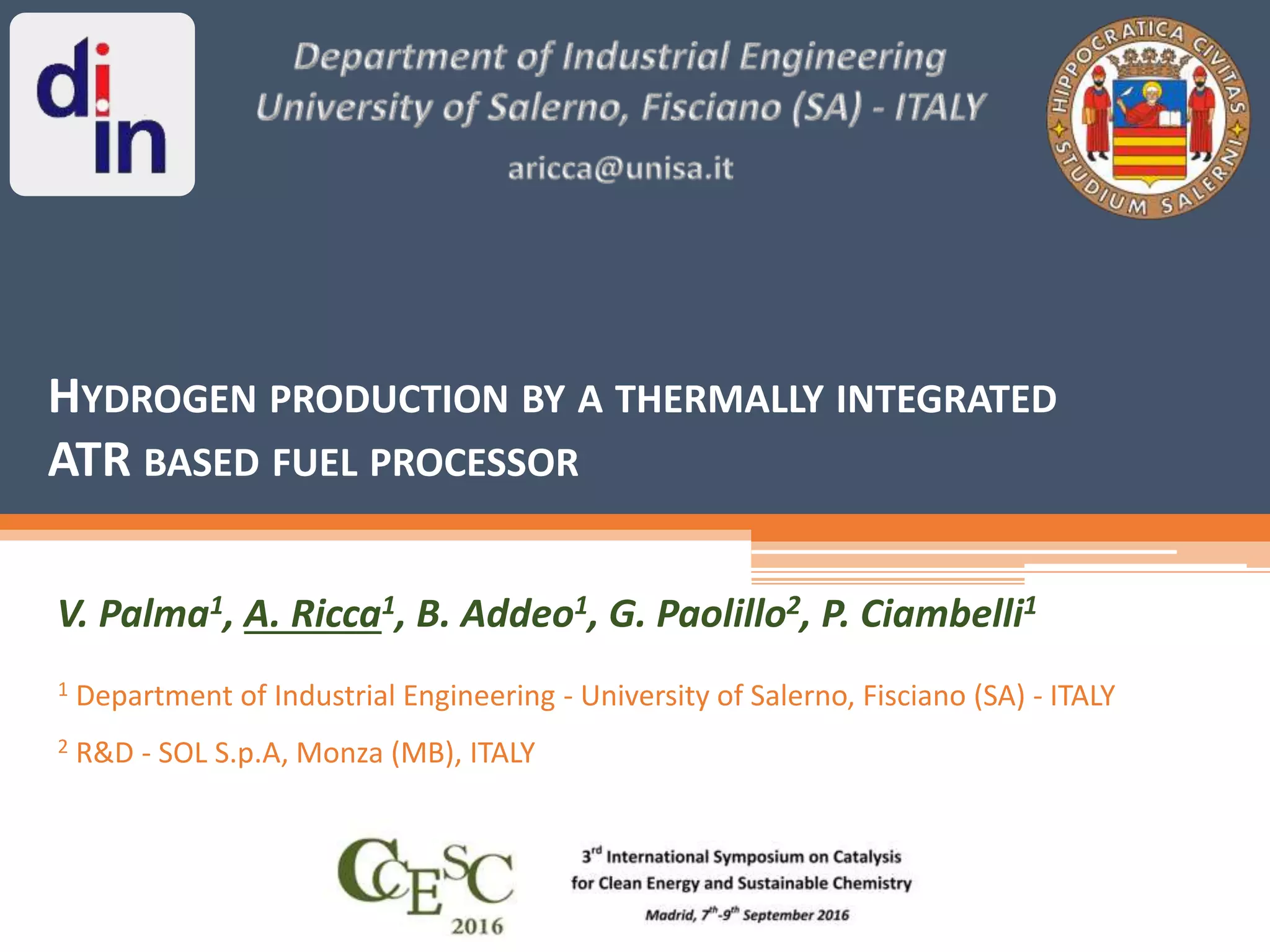 di
in

Department of Industrial Engineering
University of Salerno, Fisciano (SA) - ITALY
aricca@unisa.it

HIPPOCRATICA CIVITAS STUDIUM SALERNI

HYDROGEN PRODUCTION BY A THERMALLY INTEGRATED ATR BASED FUEL PROCESSOR

V. Palma$^1$, A. Ricca$^1$, B. Addeo$^1$, G. Paolillo$^2$, P. Ciambelli$^1$

$^1$ Department of Industrial Engineering - University of Salerno, Fisciano (SA) - ITALY

$^2$ R&D - SOL S.p.A, Monza (MB), ITALY

CCESC
2016

3$^{rd}$ International Symposium on Catalysis for Clean Energy and Sustainable Chemistry
Madrid, 7$^{th}$-9$^{th}$ September 2016